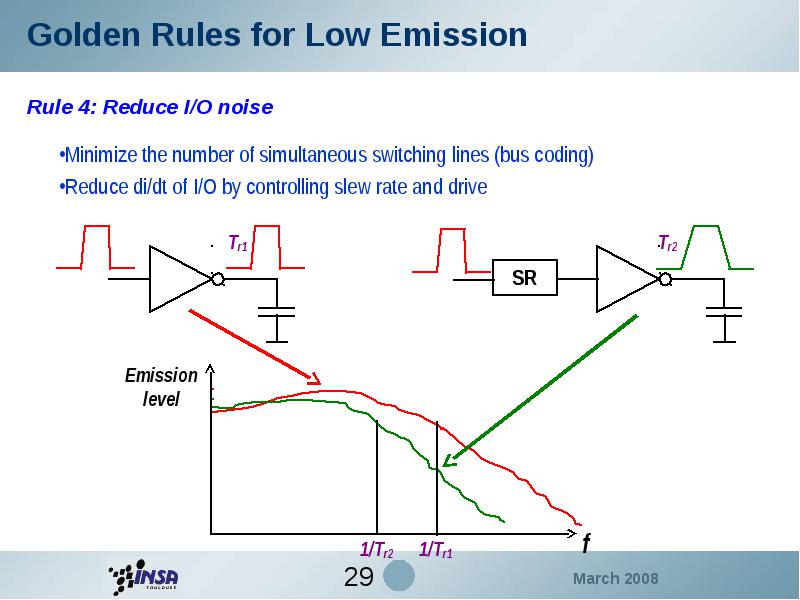 Golden Rules for Low Emission

Rule 4: Reduce I/O noise

•Minimize the number of simultaneous switching lines (bus coding)

•Reduce di/dt of I/O by controlling slew rate and drive

$T_{r1}$

SR

$T_{r2}$

Emission level

$1/T_{r2}$ $1/T_{r1}$

f

INSA TOULOUSE

29

March 2008